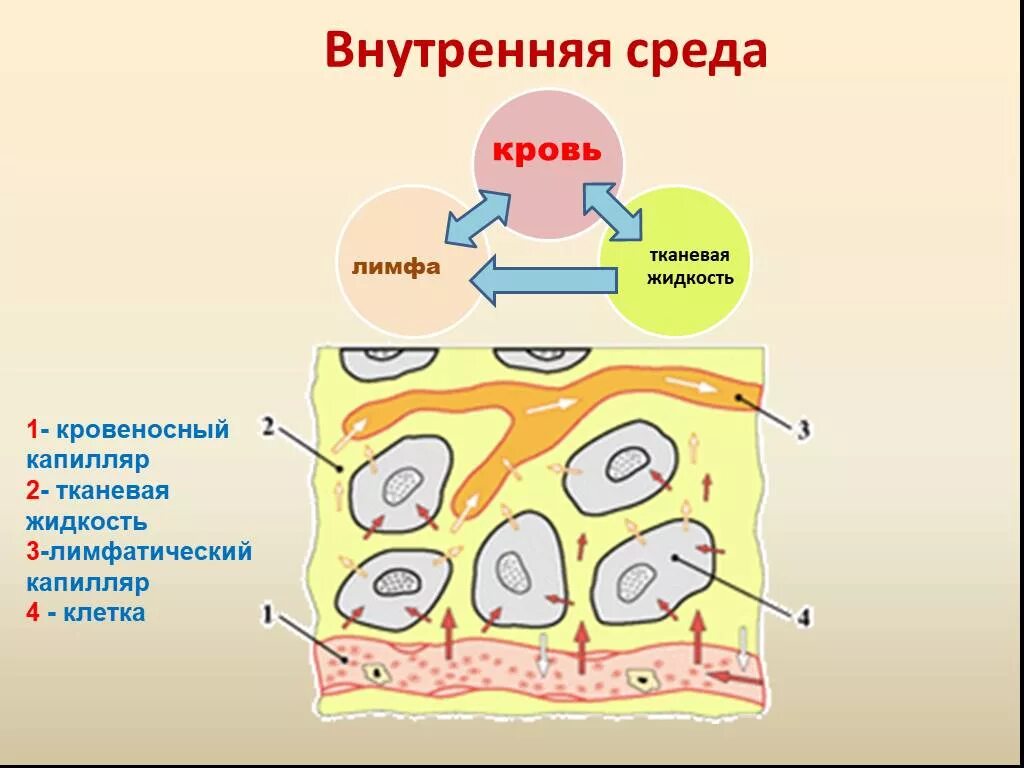 Внутренняя среда

кровь

лимфа

тканевая жидкость

1- кровеносный капилляр
2- тканевая жидкость
3-лимфатический капилляр
4 - клетка

2

3

1

4